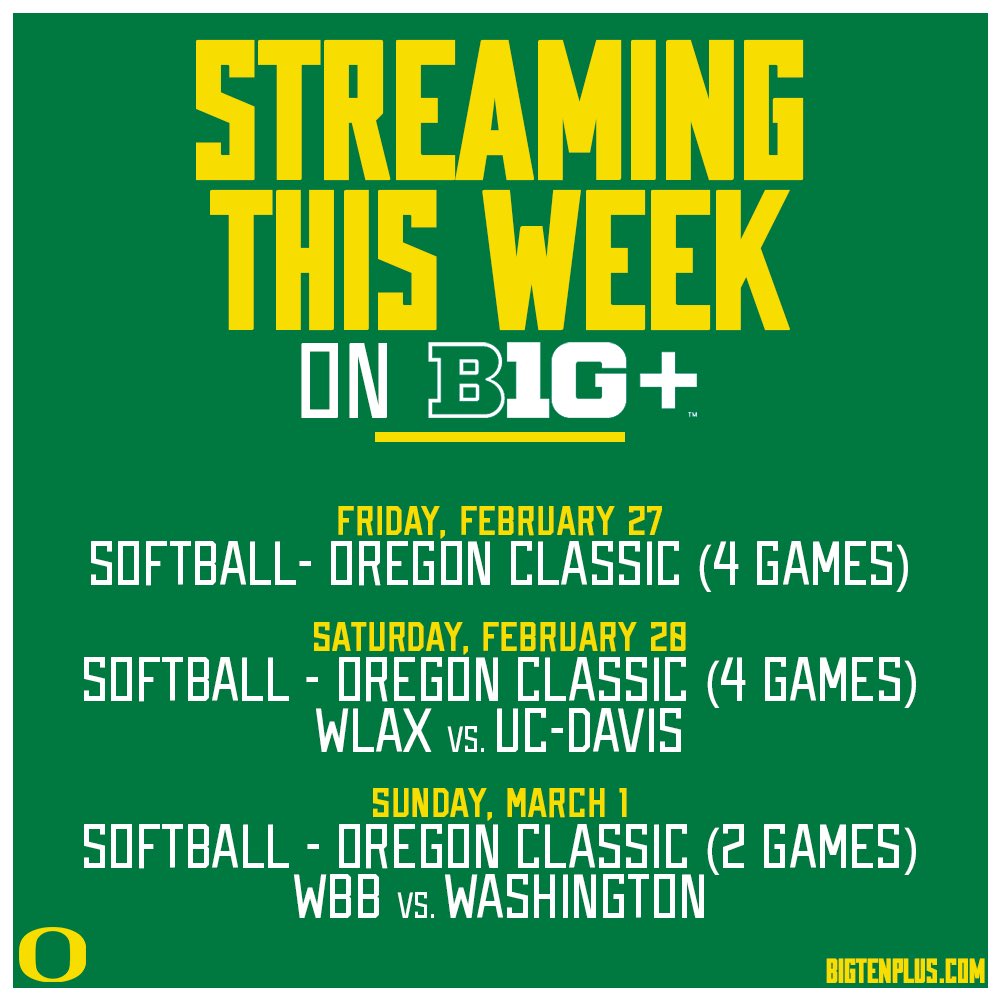 STREAMING THIS WEEK

ON B1G+™

FRIDAY, FEBRUARY 27
SOFTBALL- OREGON CLASSIC (4 GAMES)

SATURDAY, FEBRUARY 28
SOFTBALL - OREGON CLASSIC (4 GAMES)
WLAX VS. UC-DAVIS

SUNDAY, MARCH 1
SOFTBALL - OREGON CLASSIC (2 GAMES)
WBB VS. WASHINGTON

O

BIGTENPLUS.COM